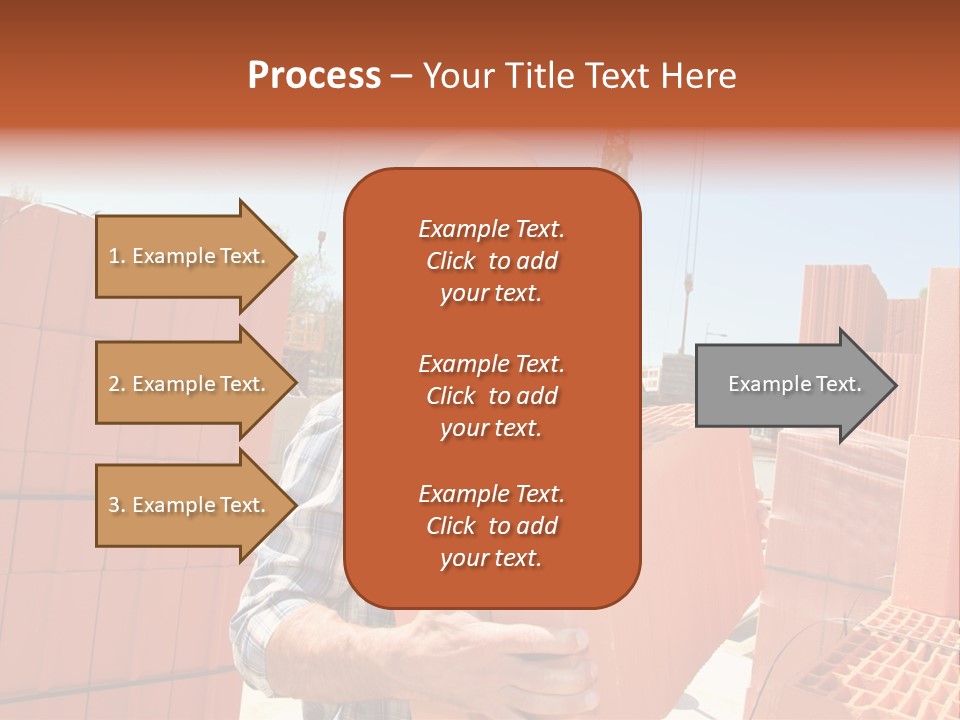 Process – Your Title Text Here

1. Example Text.

2. Example Text.

3. Example Text.

Example Text. Click to add your text.

Example Text. Click to add your text.

Example Text. Click to add your text.

Example Text.